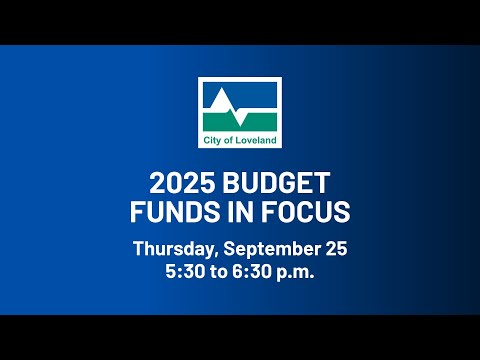 City of Loveland

2025 BUDGET
FUNDS IN FOCUS

Thursday, September 25
5:30 to 6:30 p.m.